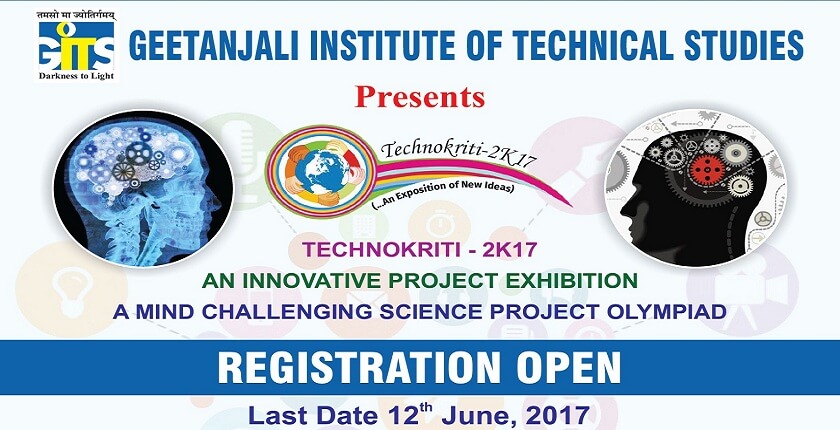 तमसो मा ज्योतिर्गमय

GITS

Darkness to Light

GEETANJALI INSTITUTE OF TECHNICAL STUDIES

Presents

Technokriti-2K17

(...An Exposition of New Ideas)

TECHNOKRITI - 2K17

AN INNOVATIVE PROJECT EXHIBITION

A MIND CHALLENGING SCIENCE PROJECT OLYMPIAD

REGISTRATION OPEN

Last Date 12$^{th}$ June, 2017